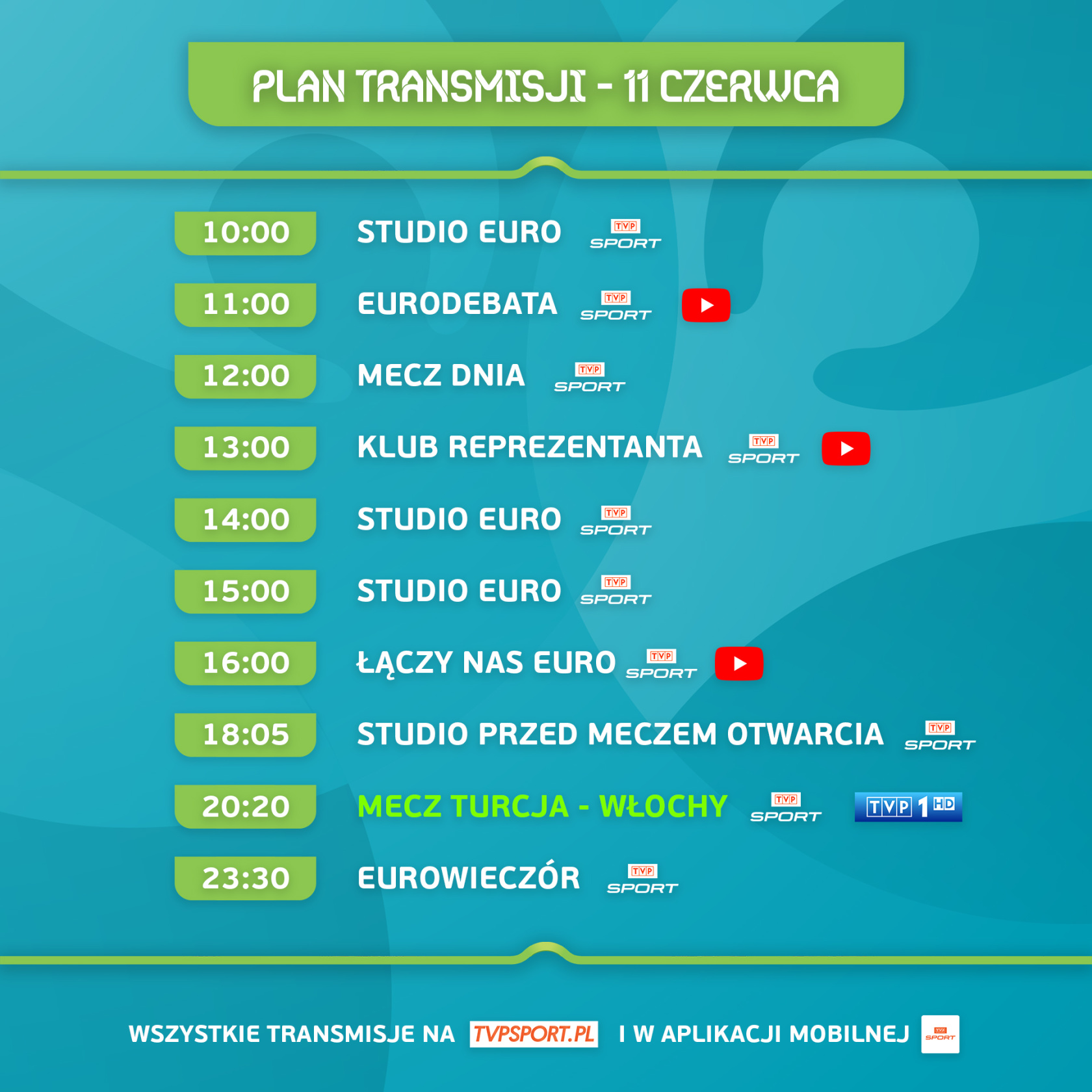 PLAN TRANSMISJI - 11 CZERWCA

10:00 STUDIO EURO TVP SPORT

11:00 EURODEBATA TVP SPORT

12:00 MECZ DNIA TVP SPORT

13:00 KLUB REPREZENTANTA TVP SPORT

14:00 STUDIO EURO TVP SPORT

15:00 STUDIO EURO TVP SPORT

16:00 ŁĄCZY NAS EURO TVP SPORT

18:05 STUDIO PRZED MECZEM OTWARCIA TVP SPORT

20:20 MECZ TURCJA - WŁOCHY TVP SPORT TVP 1 HD

23:30 EUROWIECZÓR TVP SPORT

WSZYSTKIE TRANSMISJE NA TVPSPORT.PL I W APLIKACJI MOBILNEJ TVP SPORT